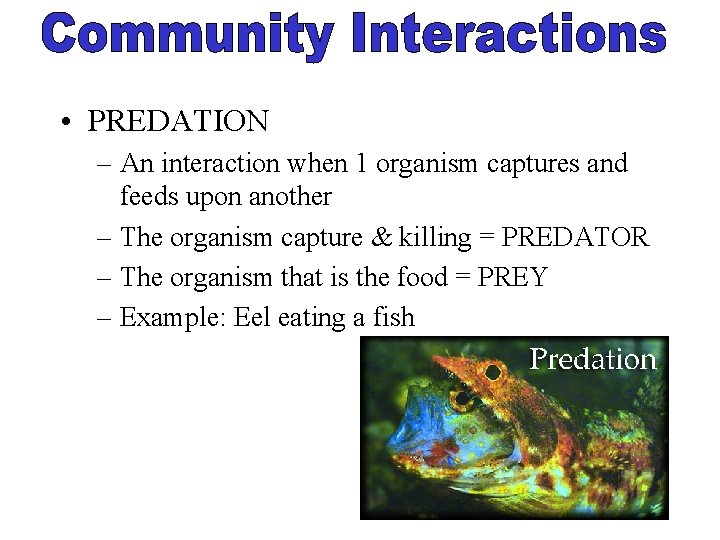 Community Interactions

• PREDATION
– An interaction when 1 organism captures and feeds upon another
– The organism capture & killing = PREDATOR
– The organism that is the food = PREY
– Example: Eel eating a fish

Predation